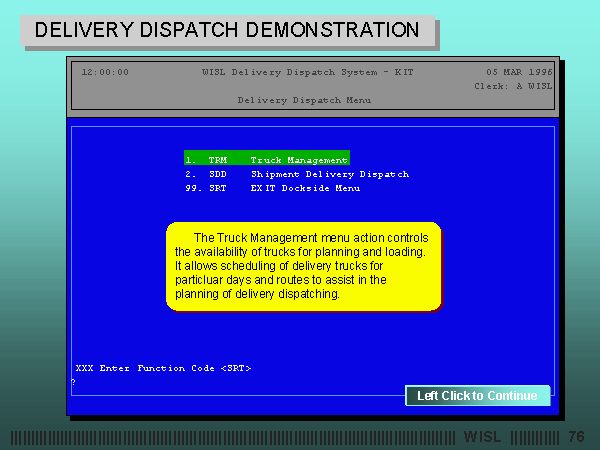 DELIVERY DISPATCH DEMONSTRATION

12:00:00 WISL Delivery Dispatch System - KIT 05 MAR 1996
Clerk: A WISL
Delivery Dispatch Menu

1. TRM Truck Management
2. SDD Shipment Delivery Dispatch
99. SRT EXIT Dockside Menu

The Truck Management menu action controls the availability of trucks for planning and loading. It allows scheduling of delivery trucks for particluar days and routes to assist in the planning of delivery dispatching.

XXX Enter Function Code <SRT>
?

Left Click to Continue

WISL 76